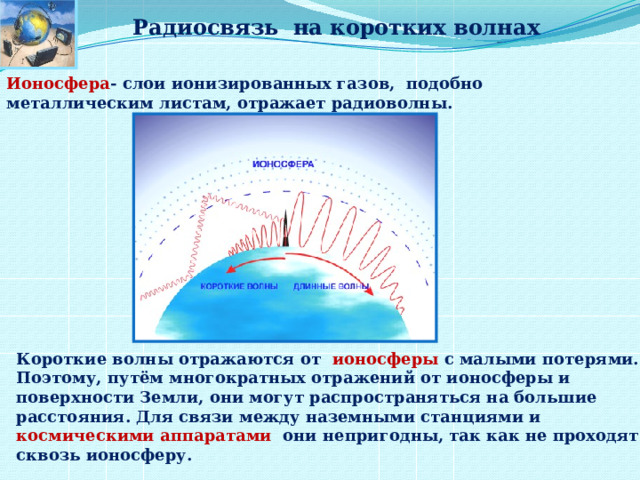 Радиосвязь на коротких волнах

Ионосфера- слои ионизированных газов, подобно металлическим листам, отражает радиоволны.

ИОНОСФЕРА

КОРОТКИЕ ВОЛНЫ

ДЛИННЫЕ ВОЛНЫ

Короткие волны отражаются от ионосферы с малыми потерями. Поэтому, путём многократных отражений от ионосферы и поверхности Земли, они могут распространяться на большие расстояния. Для связи между наземными станциями и космическими аппаратами они непригодны, так как не проходят сквозь ионосферу.